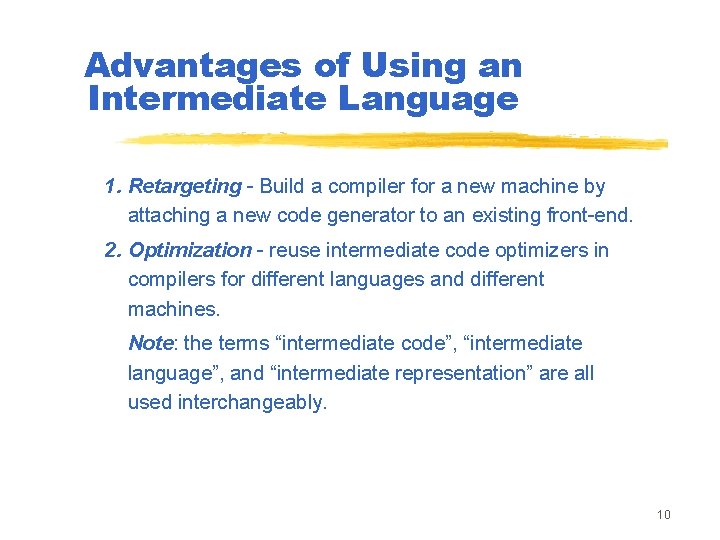 Advantages of Using an Intermediate Language

1. Retargeting - Build a compiler for a new machine by attaching a new code generator to an existing front-end.

2. Optimization - reuse intermediate code optimizers in compilers for different languages and different machines.

Note: the terms “intermediate code”, “intermediate language”, and “intermediate representation” are all used interchangeably.

10